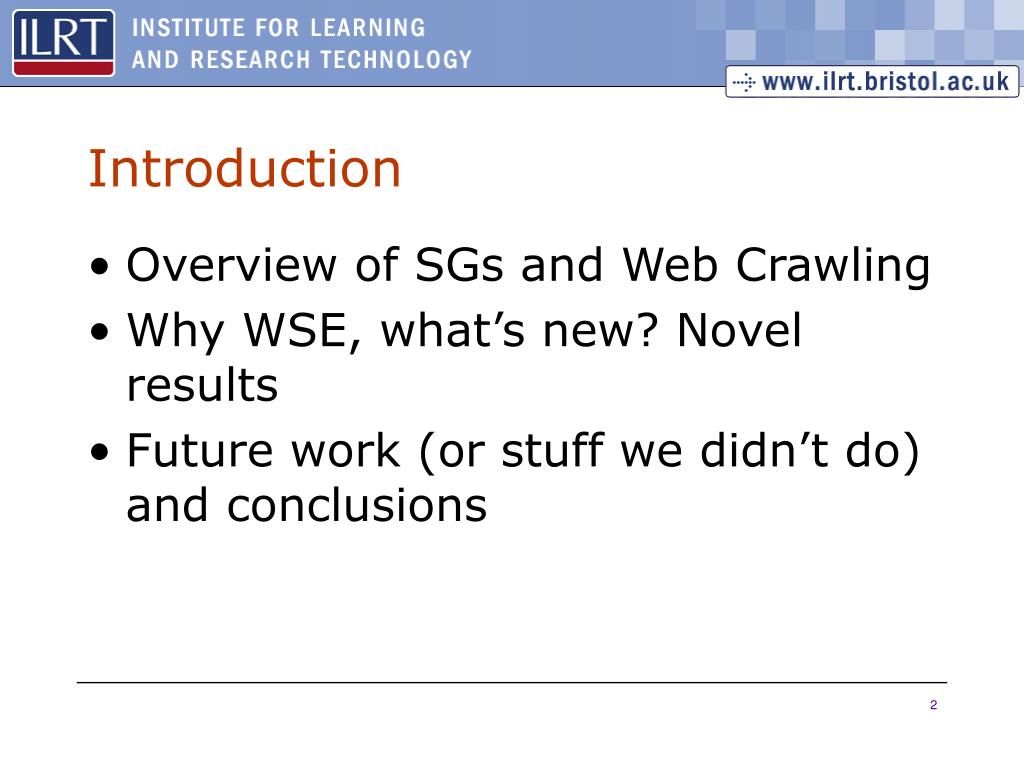 ILRT INSTITUTE FOR LEARNING AND RESEARCH TECHNOLOGY

www.ilrt.bristol.ac.uk

Introduction

• Overview of SGs and Web Crawling
• Why WSE, what’s new? Novel results
• Future work (or stuff we didn’t do) and conclusions

2